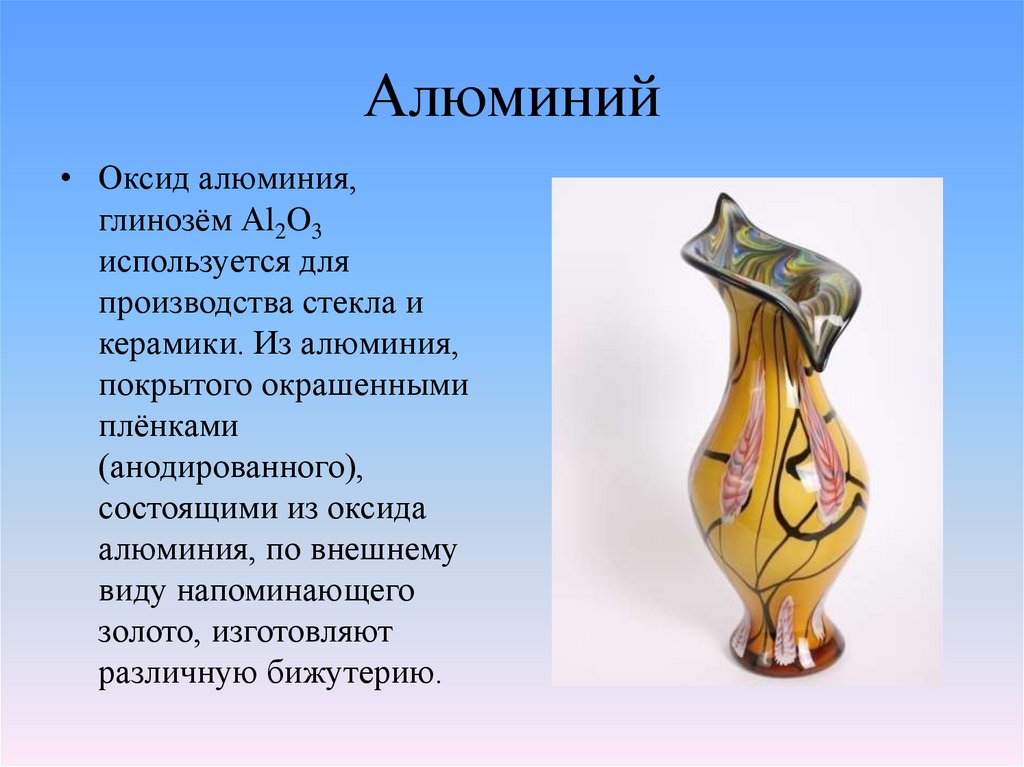 Алюминий

• Оксид алюминия, глинозём $Al_2O_3$ используется для производства стекла и керамики. Из алюминия, покрытого окрашенными плёнками (анодированного), состоящими из оксида алюминия, по внешнему виду напоминающего золото, изготовляют различную бижутерию.